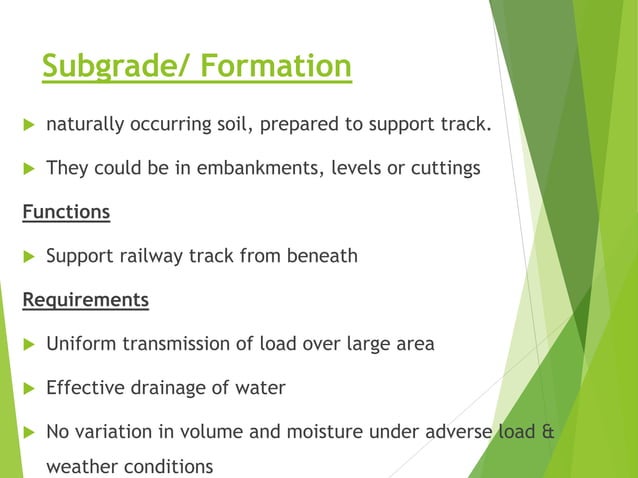 Subgrade/ Formation

naturally occurring soil, prepared to support track.

They could be in embankments, levels or cuttings

Functions

Support railway track from beneath

Requirements

Uniform transmission of load over large area

Effective drainage of water

No variation in volume and moisture under adverse load & weather conditions